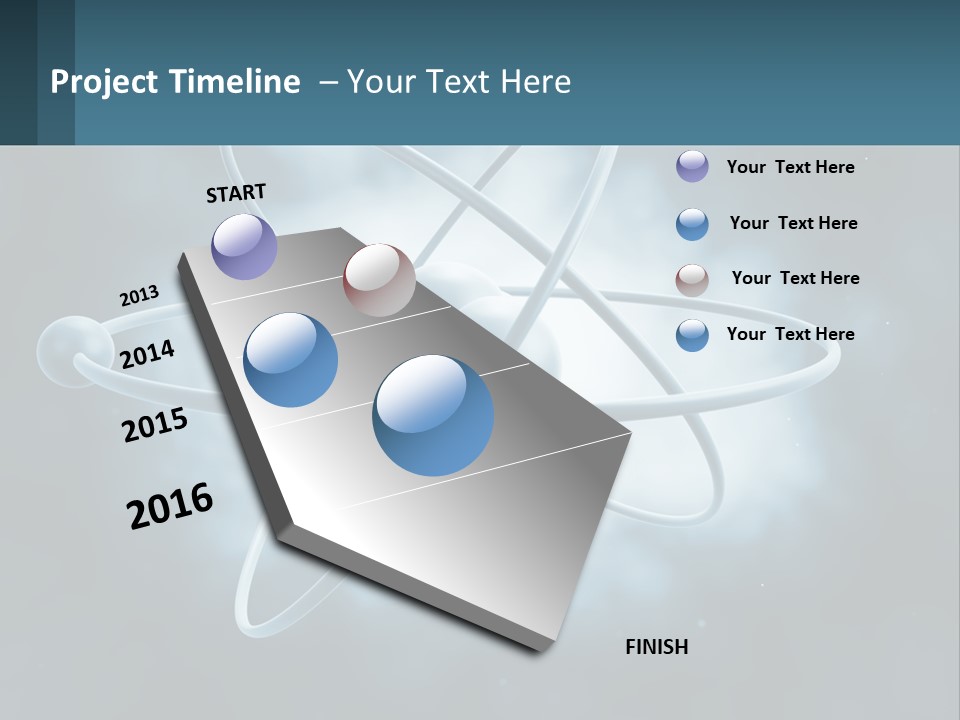 Project Timeline – Your Text Here

START

2013

2014

2015

2016

FINISH

Your Text Here

Your Text Here

Your Text Here

Your Text Here